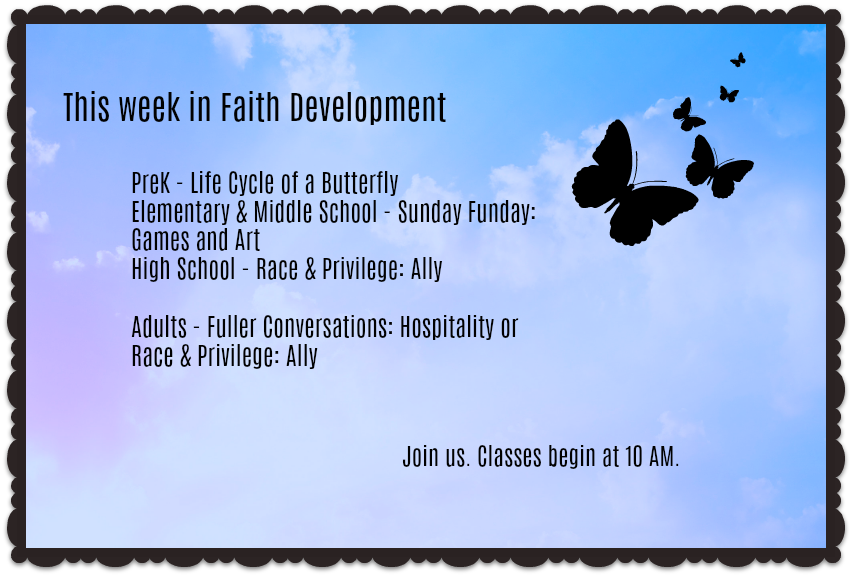 This week in Faith Development

PreK - Life Cycle of a Butterfly
Elementary & Middle School - Sunday Funday: Games and Art
High School - Race & Privilege: Ally

Adults - Fuller Conversations: Hospitality or Race & Privilege: Ally

Join us. Classes begin at 10 AM.